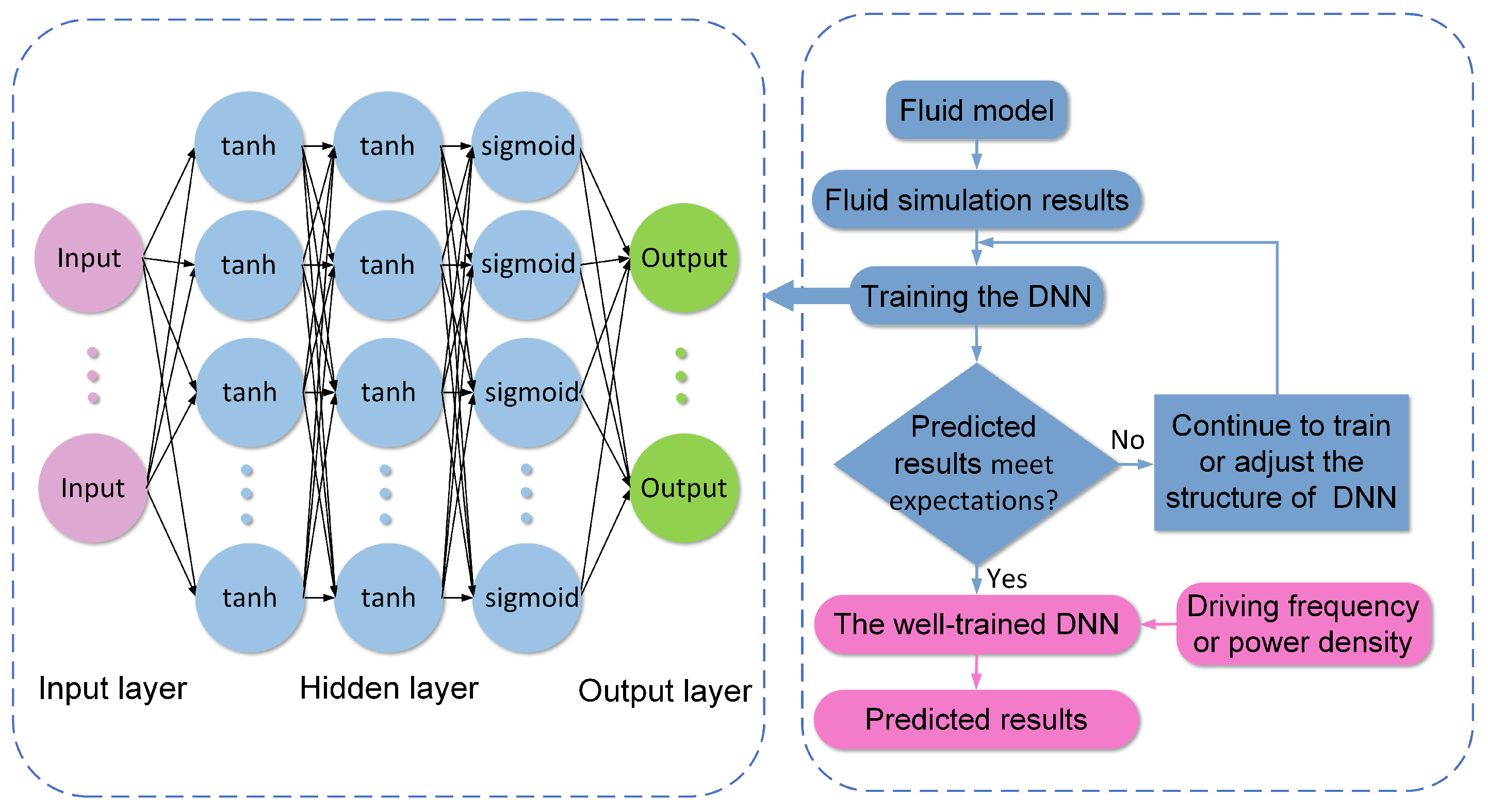 Input

Input

tanh

tanh

tanh

tanh

tanh

tanh

tanh

tanh

sigmoid

sigmoid

sigmoid

sigmoid

Output

Output

Input layer

Hidden layer

Output layer

Fluid model

Fluid simulation results

Training the DNN

Predicted results meet expectations?

No

Continue to train or adjust the structure of DNN

Yes

The well-trained DNN

Driving frequency or power density

Predicted results